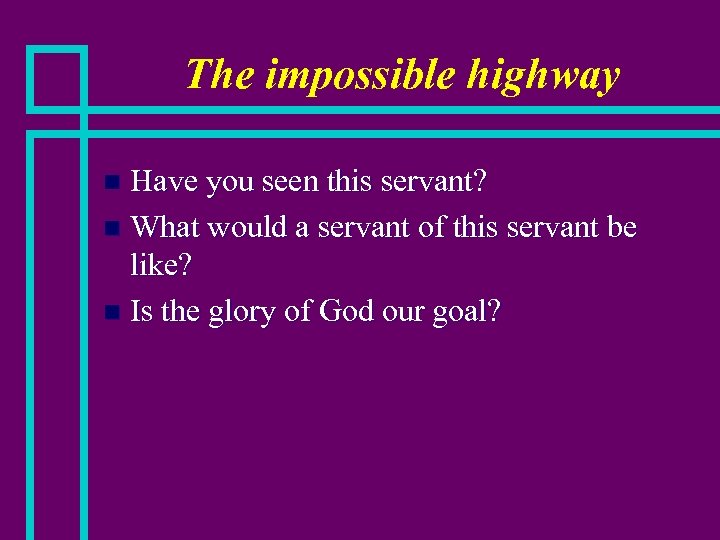 The impossible highway

- Have you seen this servant?
- What would a servant of this servant be like?
- Is the glory of God our goal?